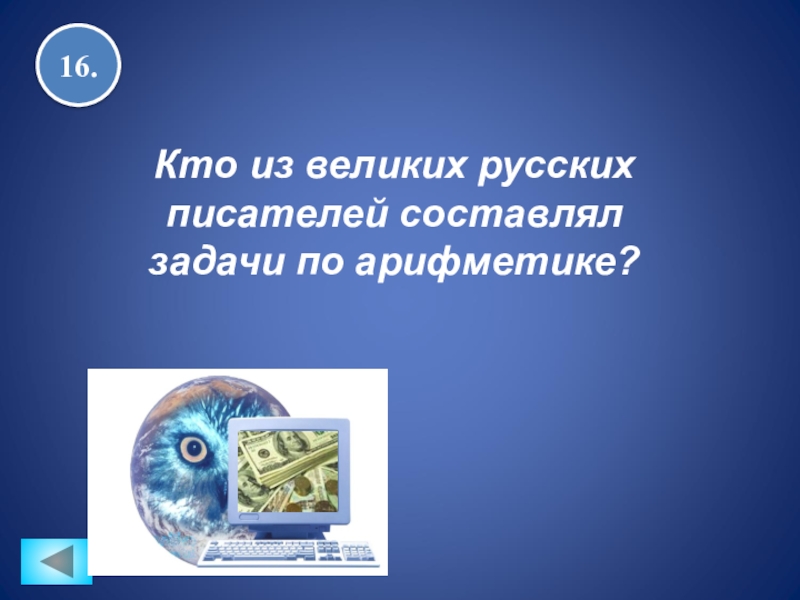 16.

Кто из великих русских писателей составлял задачи по арифметике?